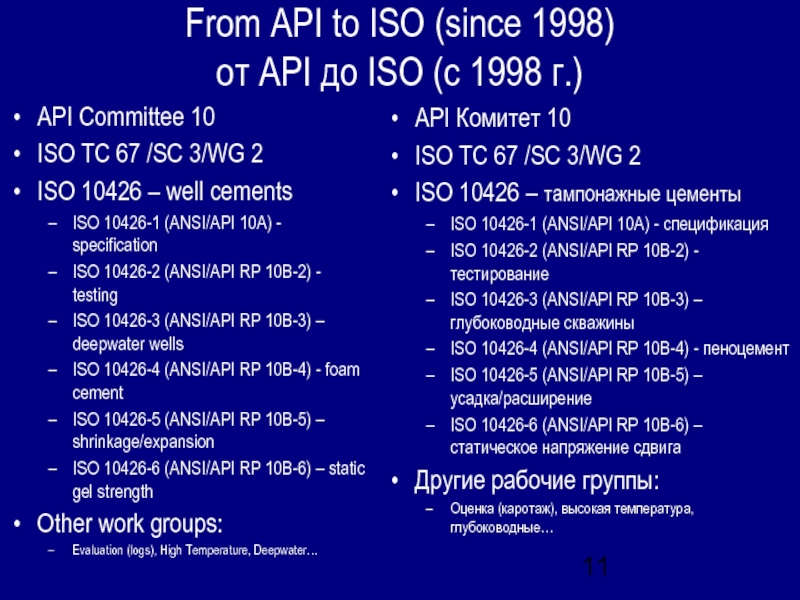 From API to ISO (since 1998)
от API до ISO (с 1998 г.)

• API Committee 10
• ISO TC 67 /SC 3/WG 2
• ISO 10426 – well cements
– ISO 10426-1 (ANSI/API 10A) - specification
– ISO 10426-2 (ANSI/API RP 10B-2) - testing
– ISO 10426-3 (ANSI/API RP 10B-3) – deepwater wells
– ISO 10426-4 (ANSI/API RP 10B-4) - foam cement
– ISO 10426-5 (ANSI/API RP 10B-5) – shrinkage/expansion
– ISO 10426-6 (ANSI/API RP 10B-6) – static gel strength
• Other work groups:
– Evaluation (logs), High Temperature, Deepwater…

• API Комитет 10
• ISO TC 67 /SC 3/WG 2
• ISO 10426 – тампонажные цементы
– ISO 10426-1 (ANSI/API 10A) - спецификация
– ISO 10426-2 (ANSI/API RP 10B-2) - тестирование
– ISO 10426-3 (ANSI/API RP 10B-3) – глубоководные скважины
– ISO 10426-4 (ANSI/API RP 10B-4) - пеноцемент
– ISO 10426-5 (ANSI/API RP 10B-5) – усадка/расширение
– ISO 10426-6 (ANSI/API RP 10B-6) – статическое напряжение сдвига
• Другие рабочие группы:
– Оценка (каротаж), высокая температура, глубоководные…

11